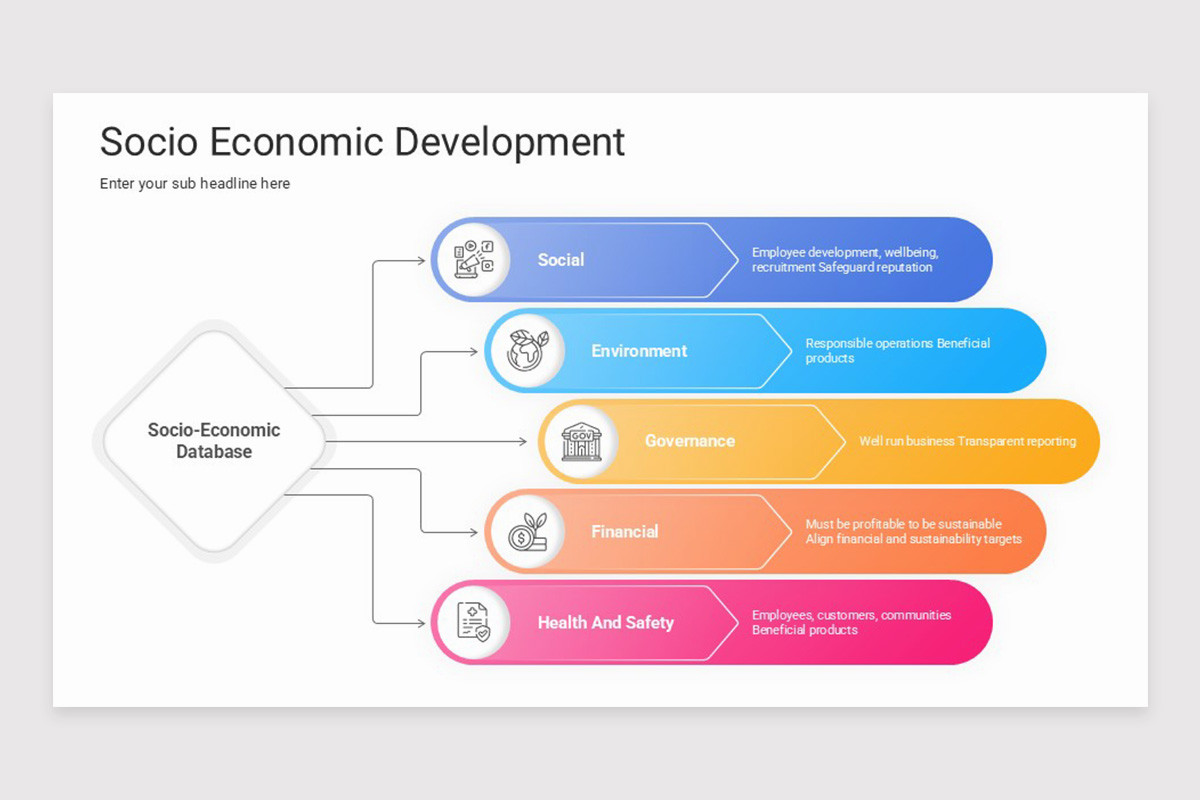 Socio Economic Development

Enter your sub headline here

Socio-Economic Database

Social

Employee development, wellbeing, recruitment Safeguard reputation

Environment

Responsible operations Beneficial products

GOV

Governance

Well run business Transparent reporting

Financial

Must be profitable to be sustainable Align financial and sustainability targets

Health And Safety

Employees, customers, communities Beneficial products